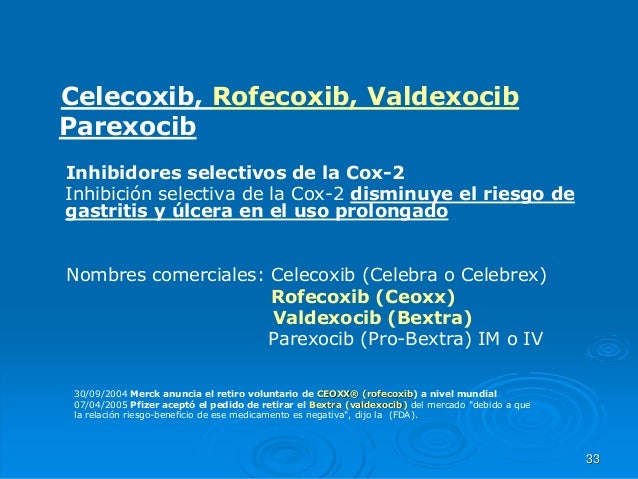 Celecoxib, Rofecoxib, Valdexocib Parexocib

Inhibidores selectivos de la Cox-2
Inhibición selectiva de la Cox-2 disminuye el riesgo de gastritis y úlcera en el uso prolongado

Nombres comerciales: Celecoxib (Celebra o Celebrex)
Rofecoxib (Ceoxx)
Valdexocib (Bextra)
Parexocib (Pro-Bextra) IM o IV

30/09/2004 Merck anuncia el retiro voluntario de CEOXX® (rofecoxib) a nivel mundial
07/04/2005 Pfizer aceptó el pedido de retirar el Bextra (valdexocib) del mercado "debido a que la relación riesgo-beneficio de ese medicamento es negativa", dijo la (FDA).

33